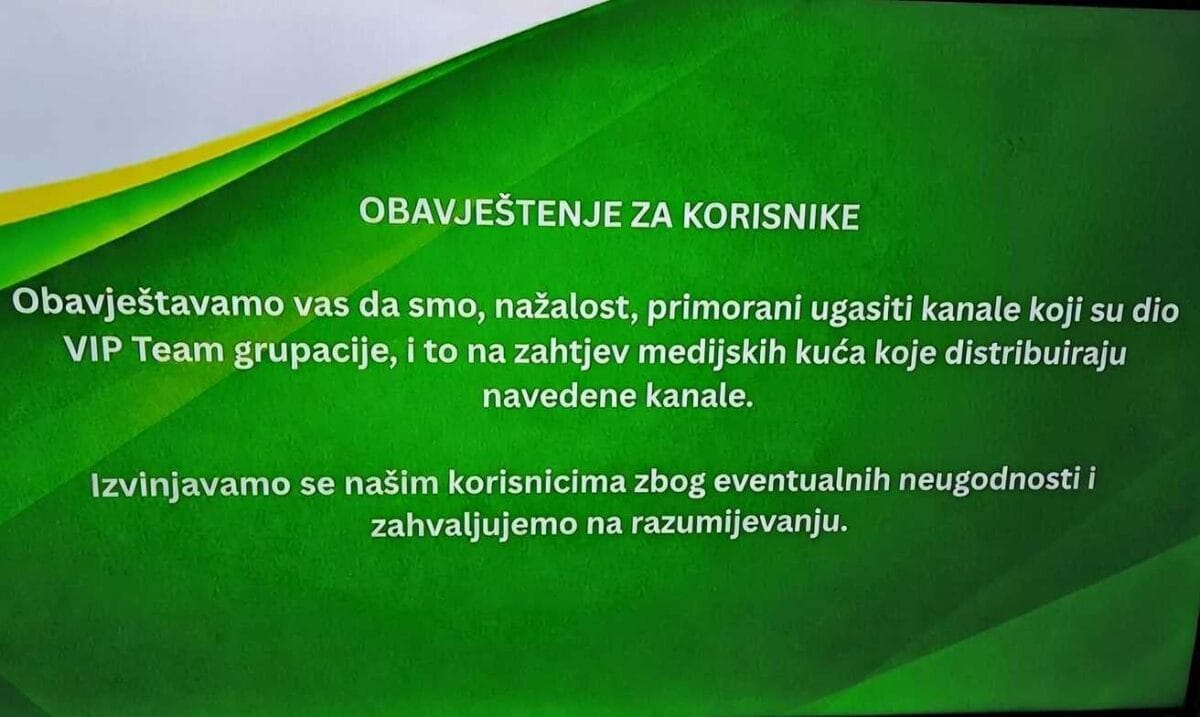 OBAVJEŠTENJE ZA KORISNIKE

Obavještavamo vas da smo, nažalost, primorani ugasiti kanale koji su dio VIP Team grupacije, i to na zahtjev medijskih kuća koje distribuiraju navedene kanale.

Izvinjavamo se našim korisnicima zbog eventualnih neugodnosti i zahvaljujemo na razumijevanju.